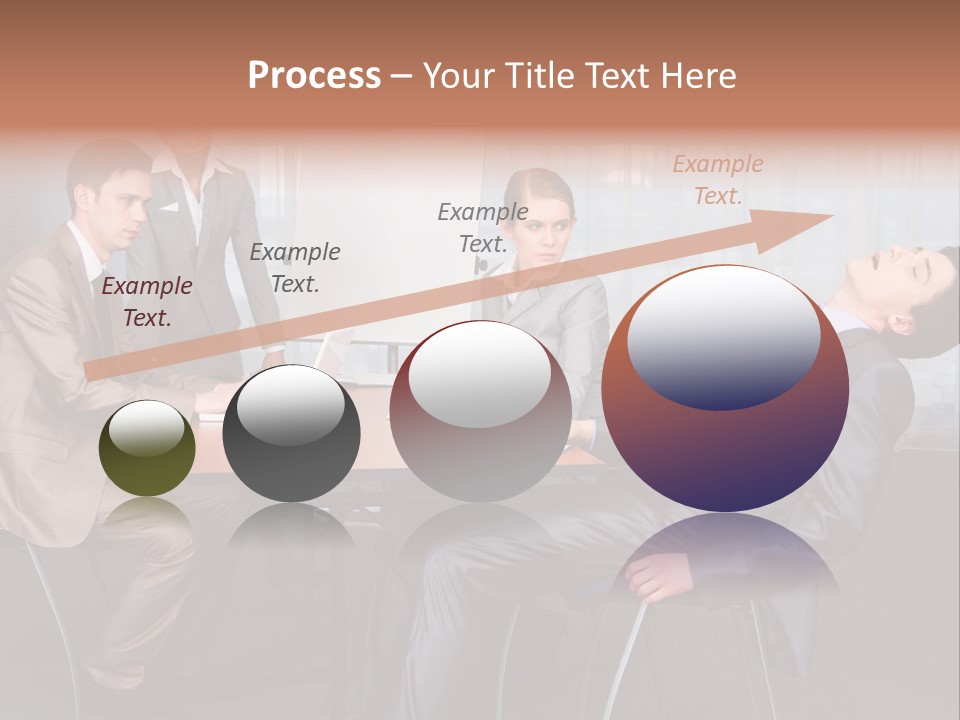 Process – Your Title Text Here

Example Text.

Example Text.

Example Text.

Example Text.